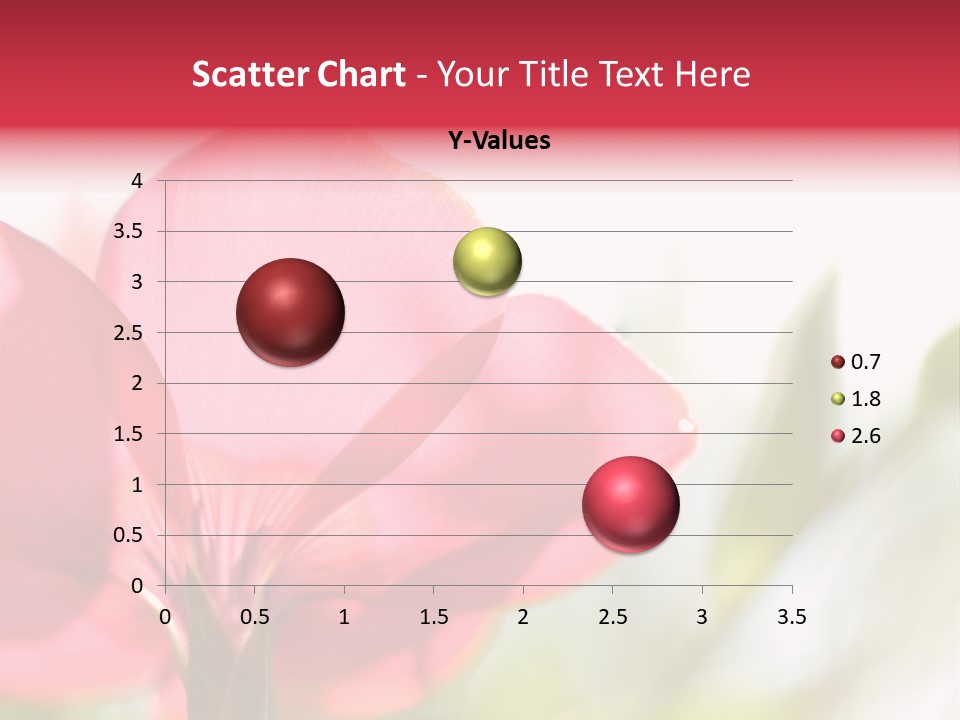 Scatter Chart - Your Title Text Here

Y-Values

4
3.5
3
2.5
2
1.5
1
0.5
0

0 0.5 1 1.5 2 2.5 3 3.5

0.7
1.8
2.6